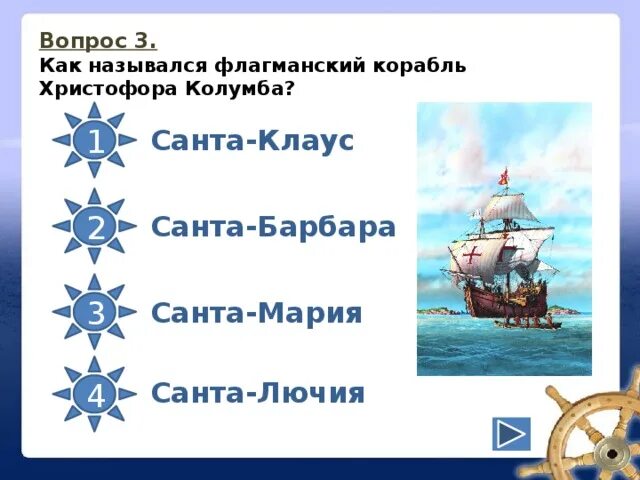 Вопрос 3.
Как назывался флагманский корабль Христофора Колумба?

1 Санта-Клаус

2 Санта-Барбара

3 Санта-Мария

4 Санта-Лючия